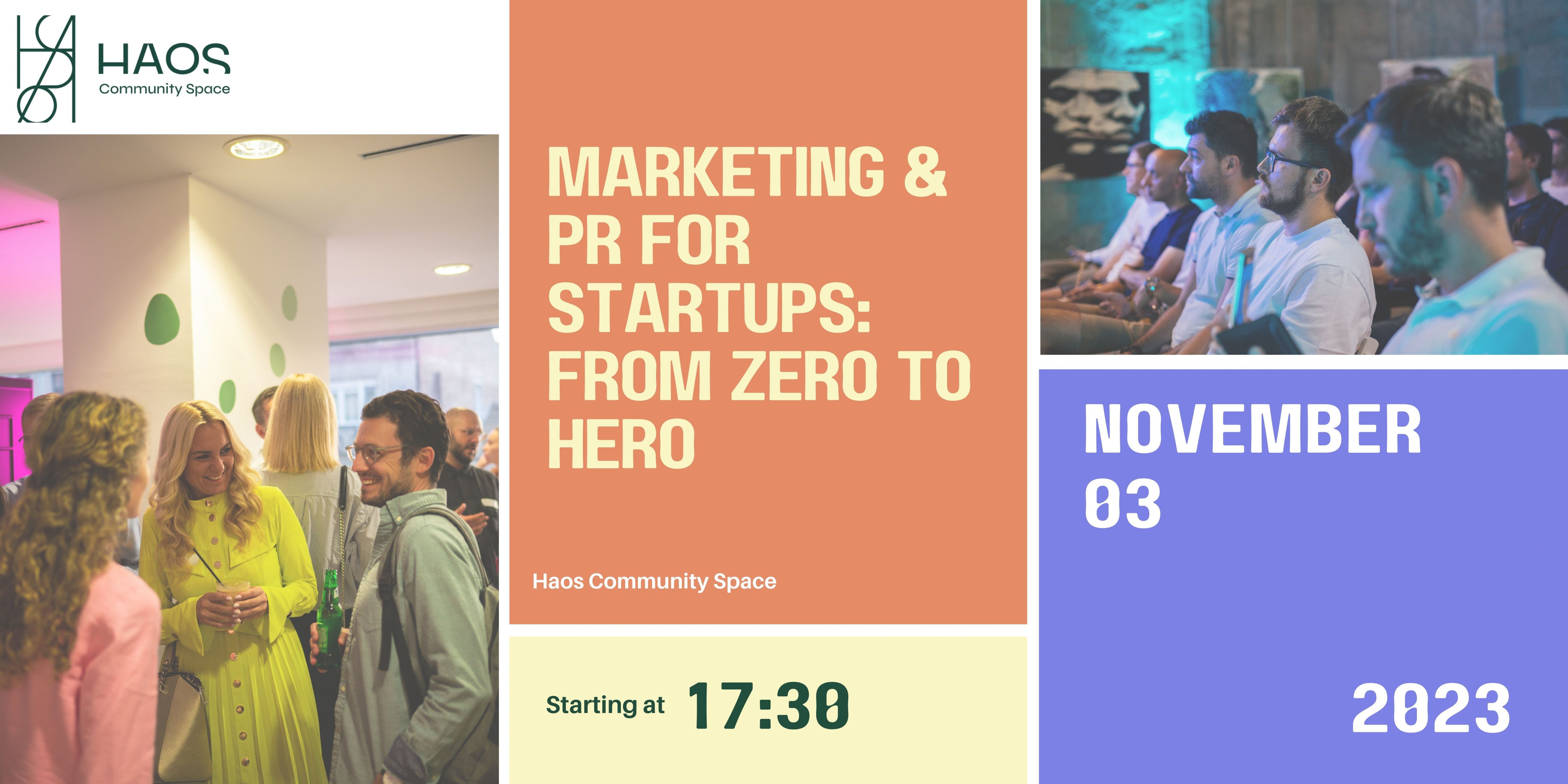 HAOS
Community Space

MARKETING & PR FOR STARTUPS: FROM ZERO TO HERO

Haos Community Space

Starting at 17:30

NOVEMBER 03

2023